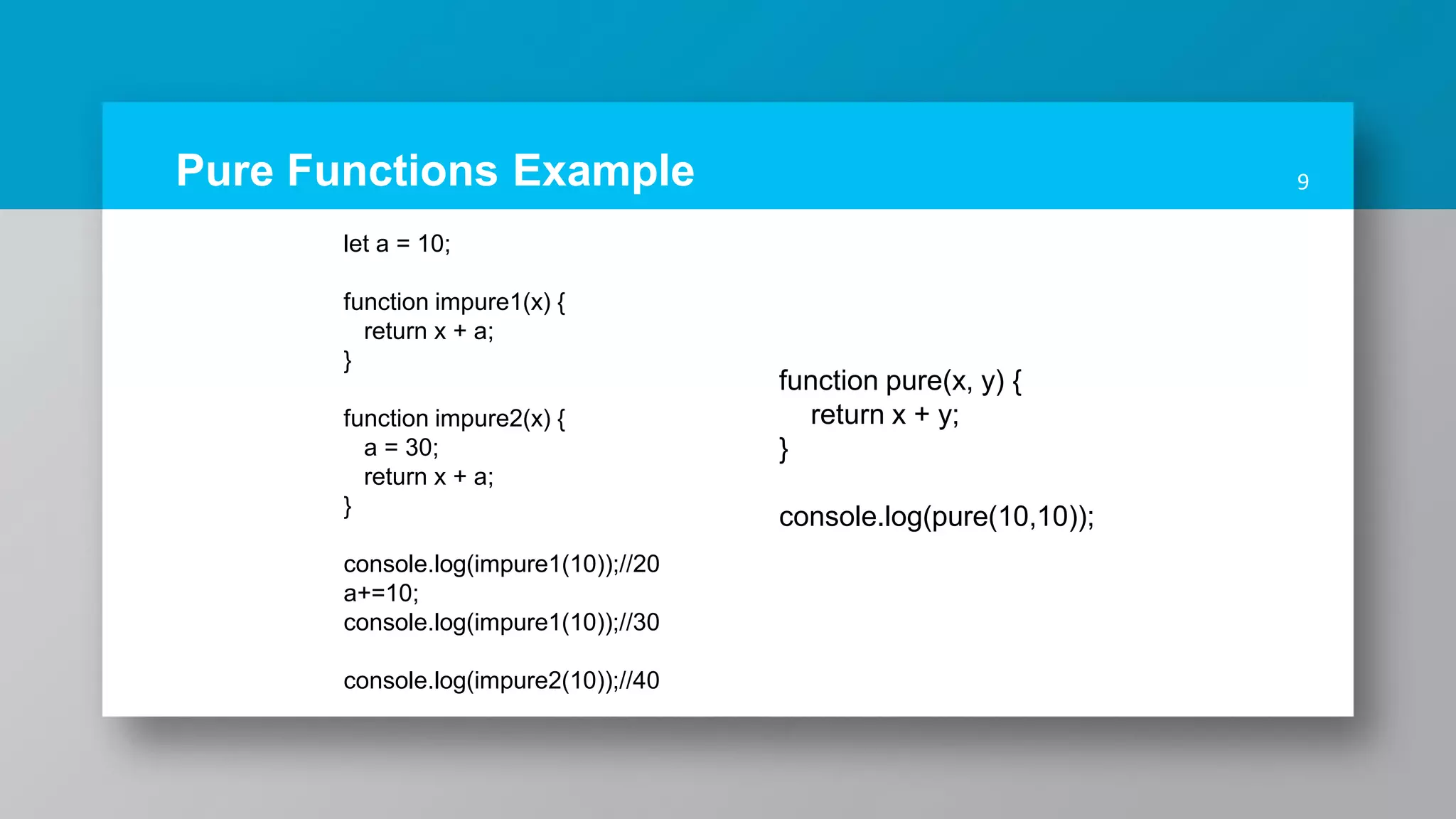 Pure Functions Example

9

let a = 10;

function impure1(x) {
  return x + a;
}

function impure2(x) {
  a = 30;
  return x + a;
}

console.log(impure1(10));//20
a+=10;
console.log(impure1(10));//30

console.log(impure2(10));//40

function pure(x, y) {
  return x + y;
}

console.log(pure(10,10));